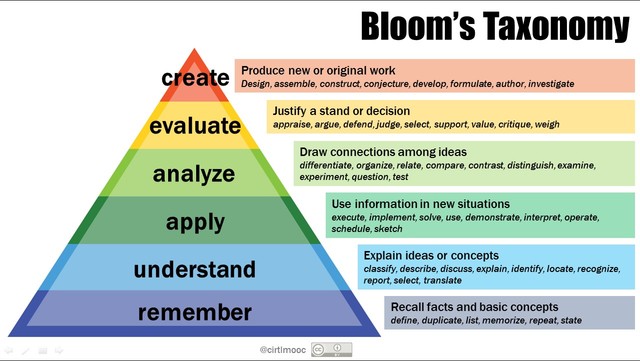 Bloom's Taxonomy

create
Produce new or original work
Design, assemble, construct, conjecture, develop, formulate, author, investigate

evaluate
Justify a stand or decision
appraise, argue, defend, judge, select, support, value, critique, weigh

analyze
Draw connections among ideas
differentiate, organize, relate, compare, contrast, distinguish, examine, experiment, question, test

apply
Use information in new situations
execute, implement, solve, use, demonstrate, interpret, operate, schedule, sketch

understand
Explain ideas or concepts
classify, describe, discuss, explain, identify, locate, recognize, report, select, translate

remember
Recall facts and basic concepts
define, duplicate, list, memorize, repeat, state

@cirtlmooc